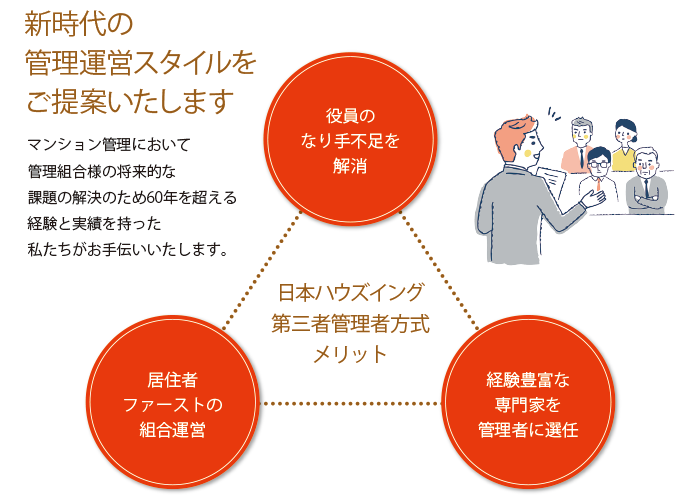 新時代の
管理運営スタイルを
ご提案いたします

マンション管理において
管理組合様の将来的な
課題の解決のため60年を超える
経験と実績を持った
私たちがお手伝いいたします。

役員の
なり手不足を
解消

日本ハウズイング
第三者管理者方式
メリット

居住者
ファーストの
組合運営

経験豊富な
専門家を
管理者に選任